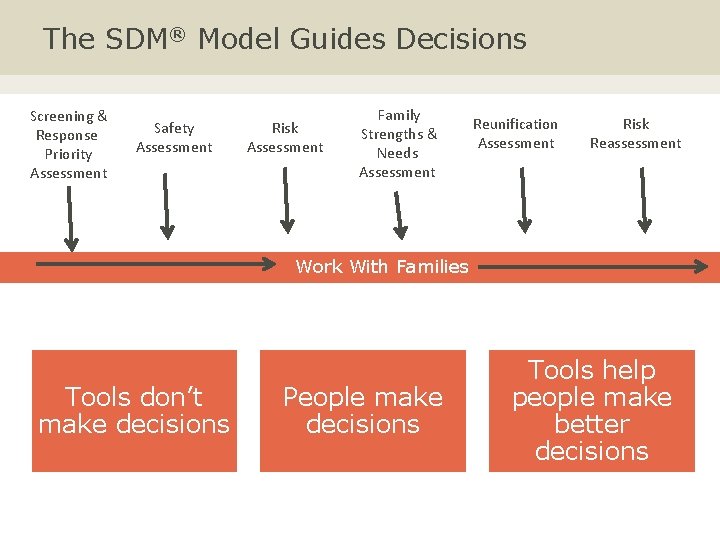 The SDM® Model Guides Decisions

Screening & Response Priority Assessment

Safety Assessment

Risk Assessment

Family Strengths & Needs Assessment

Reunification Assessment

Risk Reassessment

Work With Families

Tools don't make decisions

People make decisions

Tools help people make better decisions